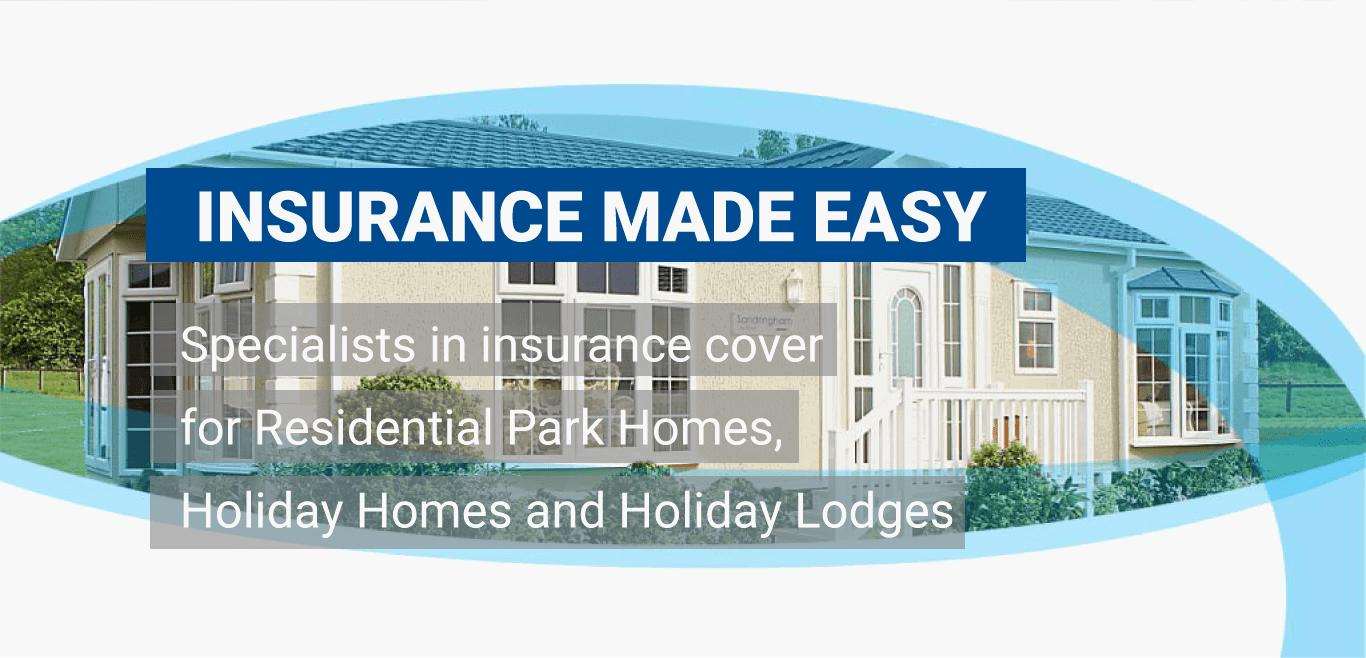 INSURANCE MADE EASY

Specialists in insurance cover for Residential Park Homes, Holiday Homes and Holiday Lodges

Sandringham